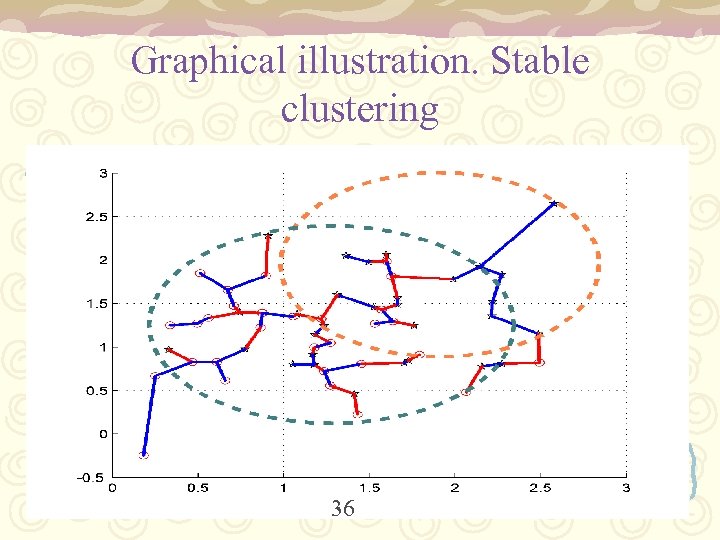 Graphical illustration. Stable clustering

3
2.5
2
1.5
1
0.5
0
-0.5
0
0.5
1
1.5
2
2.5
3

36